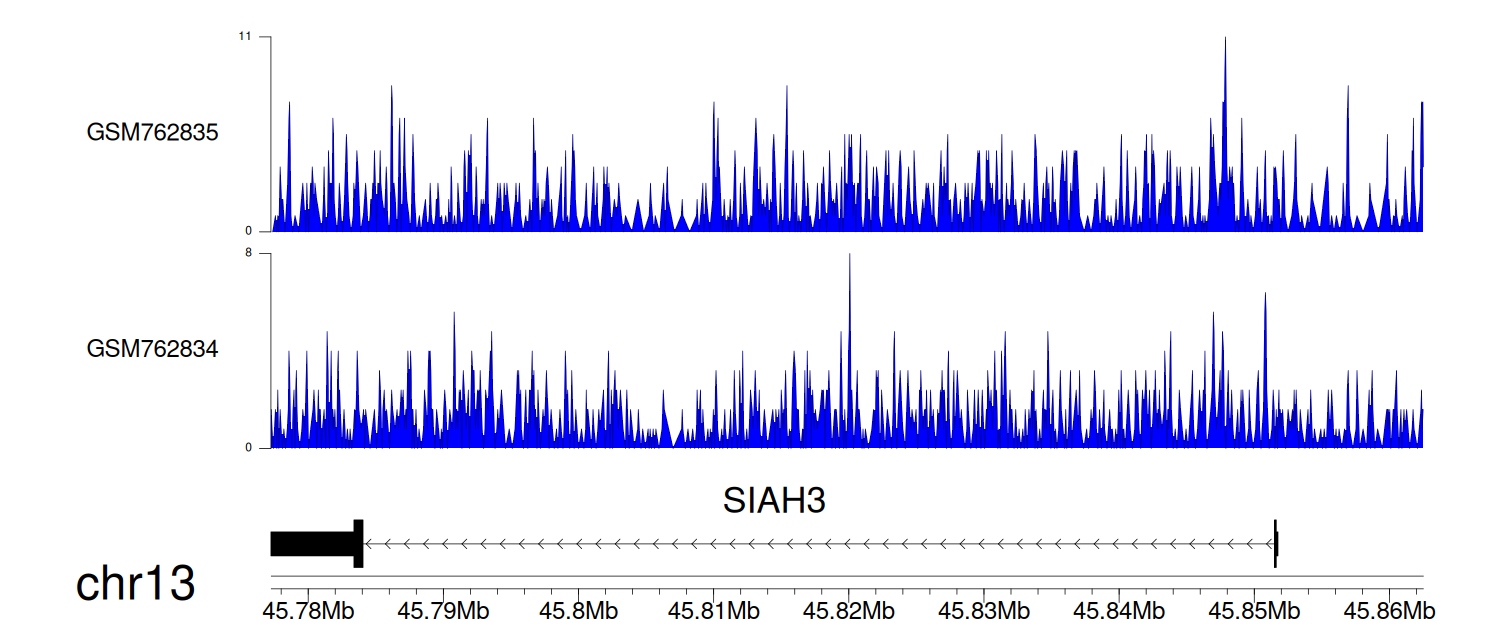 11
GSM762835
0
8
GSM762834
0
SIAH3
chr13
45.78Mb 45.79Mb 45.8Mb 45.81Mb 45.82Mb 45.83Mb 45.84Mb 45.85Mb 45.86Mb